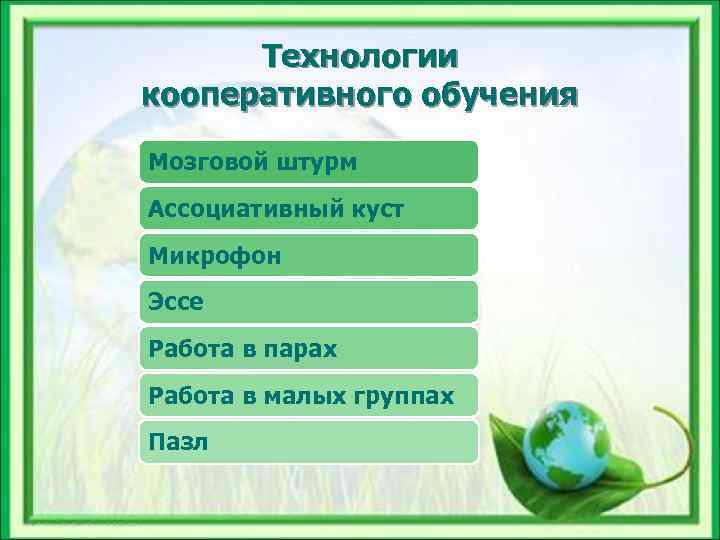 Технологии кооперативного обучения

Мозговой штурм

Ассоциативный куст

Микрофон

Эссе

Работа в парах

Работа в малых группах

Пазл